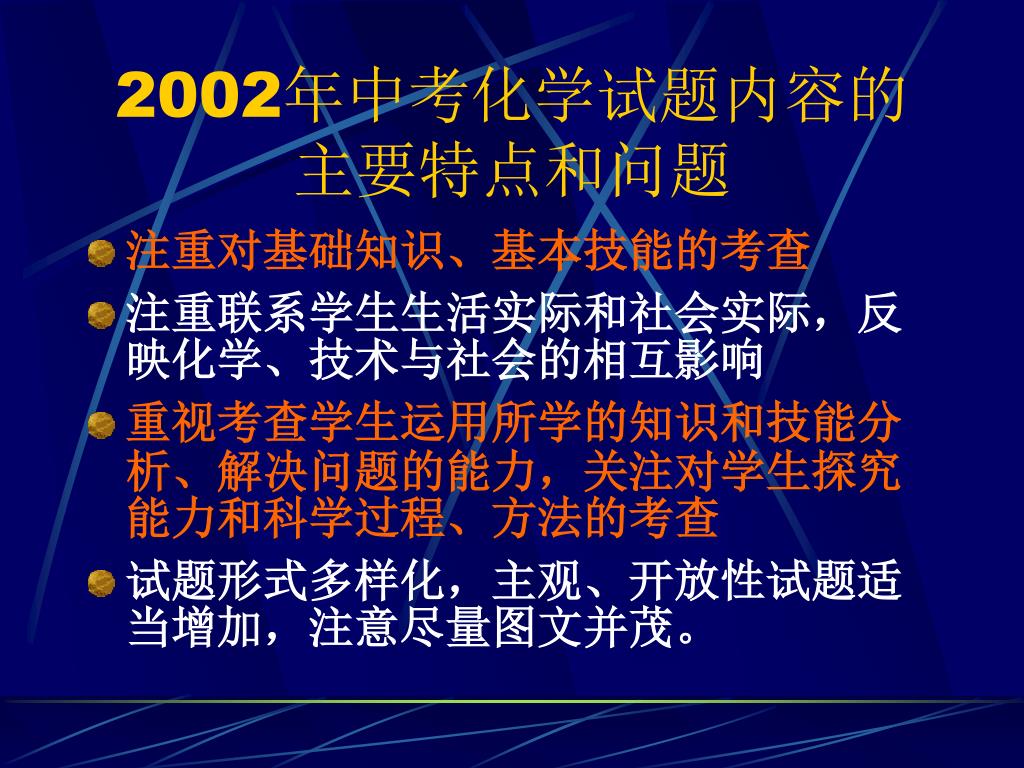 2002年中考化学试题内容的主要特点和问题

注重对基础知识、基本技能的考查

注重联系学生生活实际和社会实际，反映化学、技术与社会的相互影响

重视考查学生运用所学的知识和技能分析、解决问题的能力，关注对学生探究能力和科学过程、方法的考查

试题形式多样化，主观、开放性试题适当增加，注意尽量图文并茂。